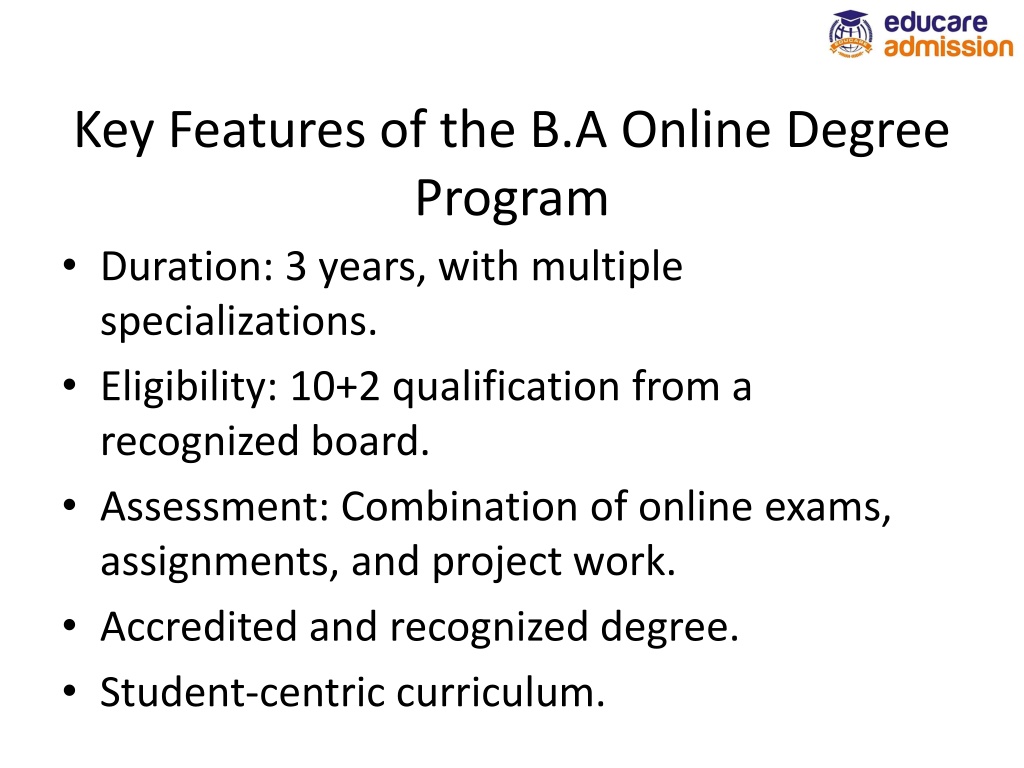 educare
admission

Key Features of the B.A Online Degree Program

• Duration: 3 years, with multiple specializations.
• Eligibility: 10+2 qualification from a recognized board.
• Assessment: Combination of online exams, assignments, and project work.
• Accredited and recognized degree.
• Student-centric curriculum.